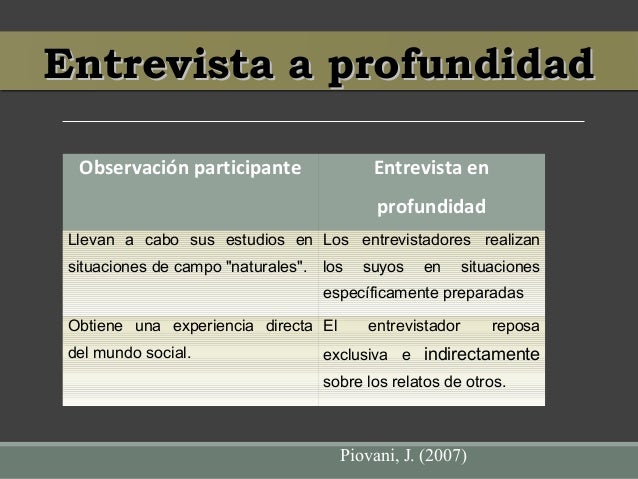 Entrevista a profundidad

| Observación participante | Entrevista en profundidad |
|---|---|
| Llevan a cabo sus estudios en situaciones de campo "naturales". | Los entrevistadores realizan los suyos en situaciones específicamente preparadas |
| Obtiene una experiencia directa del mundo social. | El entrevistador reposa exclusiva e indirectamente sobre los relatos de otros. |

Piovani, J. (2007)